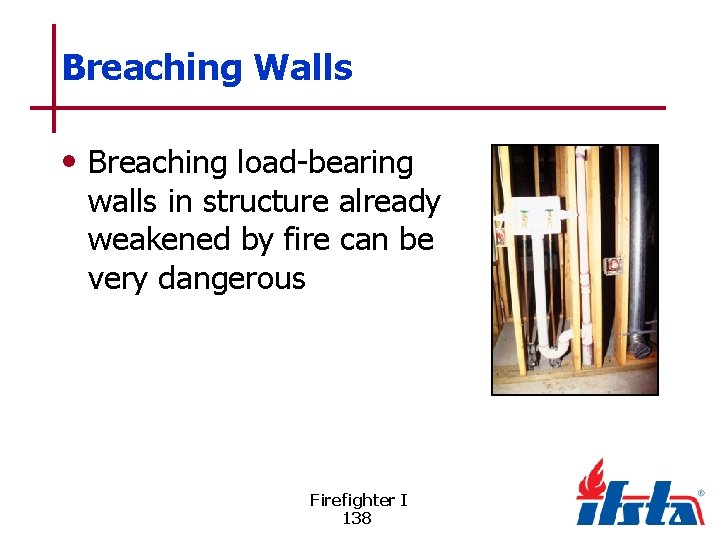 Breaching Walls

• Breaching load-bearing walls in structure already weakened by fire can be very dangerous

Firefighter I
138

ifsta®